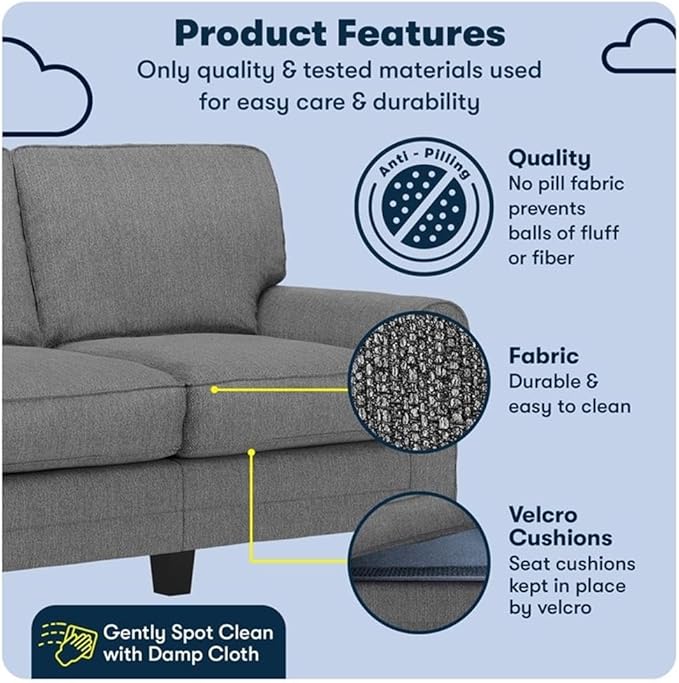 Product Features
Only quality & tested materials used for easy care & durability

Anti - Pilling

Quality
No pill fabric prevents balls of fluff or fiber

Fabric
Durable & easy to clean

Velcro Cushions
Seat cushions kept in place by velcro

Gently Spot Clean with Damp Cloth